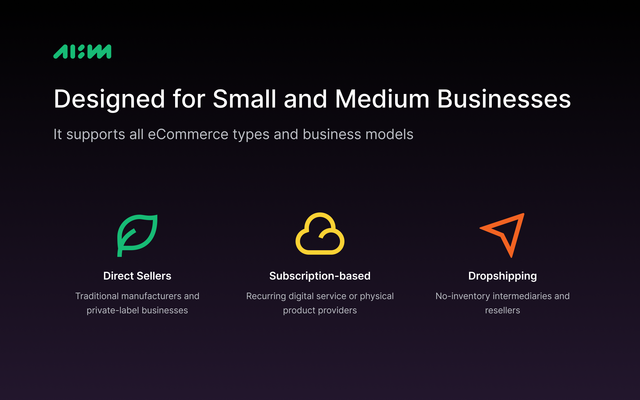 AI:M

Designed for Small and Medium Businesses

It supports all eCommerce types and business models

Direct Sellers

Traditional manufacturers and private-label businesses

Subscription-based

Recurring digital service or physical product providers

Dropshipping

No-inventory intermediaries and resellers